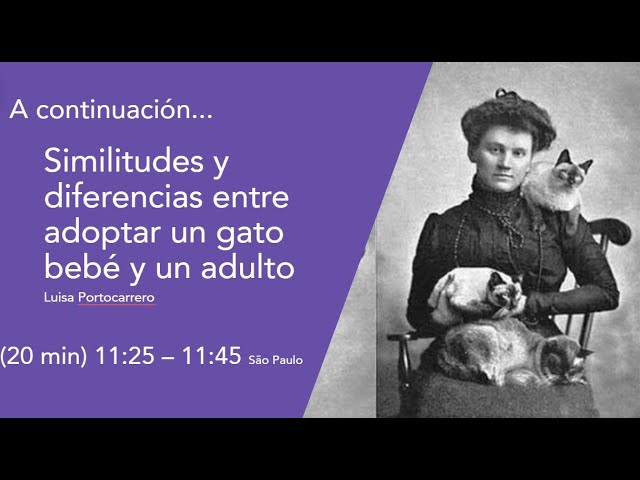 A continuación...

Similitudes y diferencias entre adoptar un gato bebé y un adulto

Luisa Portocarrero

(20 min) 11:25 – 11:45 São Paulo